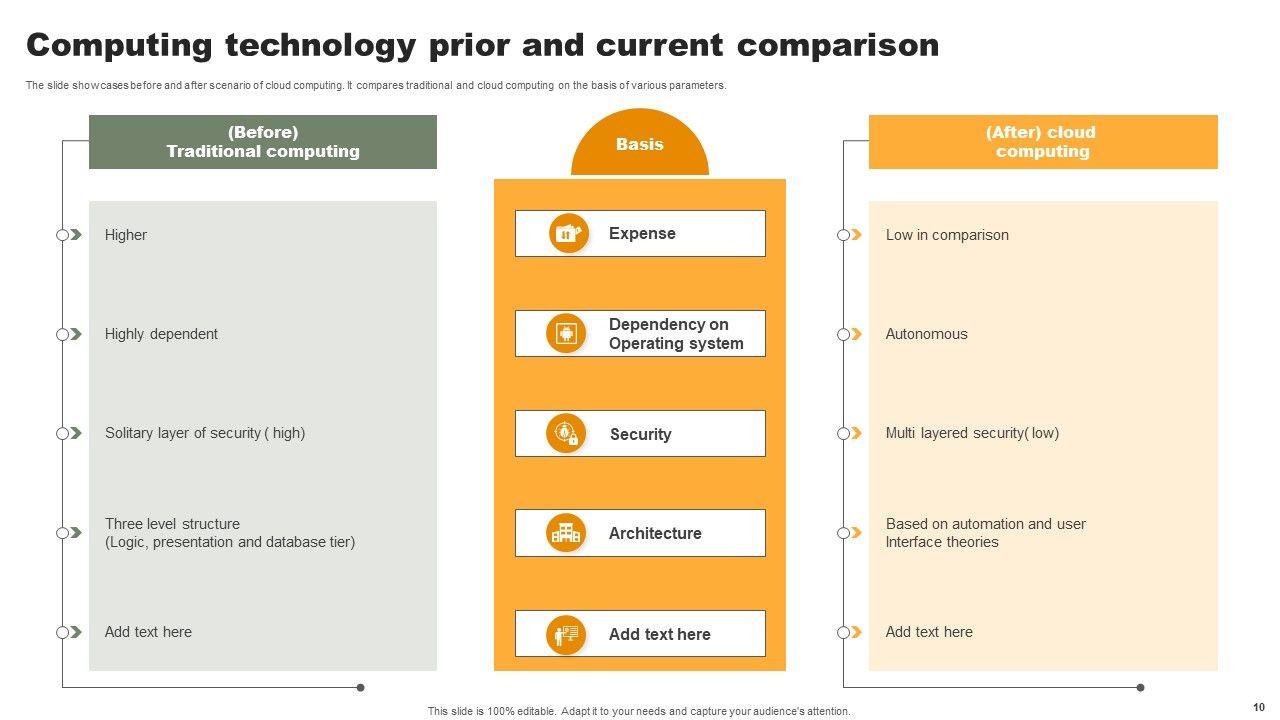 Computing technology prior and current comparison

The slide showcases before and after scenario of cloud computing. It compares traditional and cloud computing on the basis of various parameters.

(Before)
Traditional computing

Higher

Highly dependent

Solitary layer of security ( high)

Three level structure
(Logic, presentation and database tier)

Add text here

Basis

Expense

Dependency on Operating system

Security

Architecture

Add text here

(After) cloud computing

Low in comparison

Autonomous

Multi layered security( low)

Based on automation and user Interface theories

Add text here

This slide is 100% editable. Adapt it to your needs and capture your audience's attention.

10